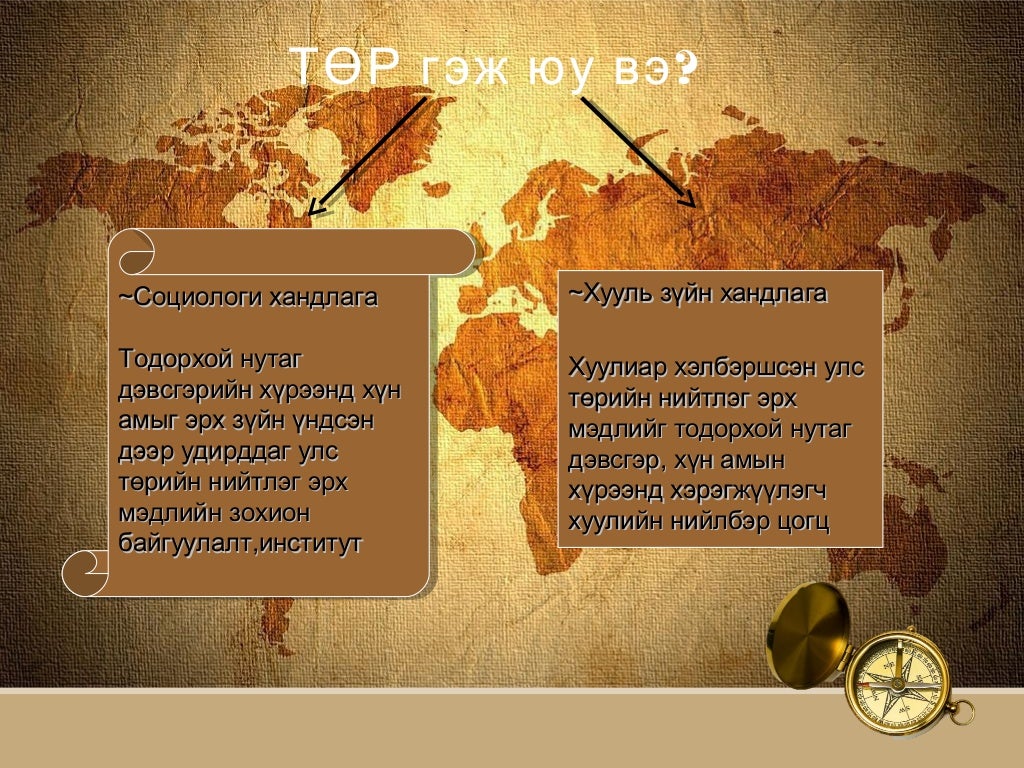 ТӨР гэж юу вэ?

~Социологи хандлага

Тодорхой нутаг дэвсгэрийн хүрээнд хүн амыг эрх зүйн үндсэн дээр удирддаг улс төрийн нийтлэг эрх мэдлийн зохион байгуулалт,институт

~Хууль зүйн хандлага

Хуулиар хэлбэршсэн улс төрийн нийтлэг эрх мэдлийг тодорхой нутаг дэвсгэр, хүн амын хүрээнд хэрэгжүүлэгч хуулийн нийлбэр цогц